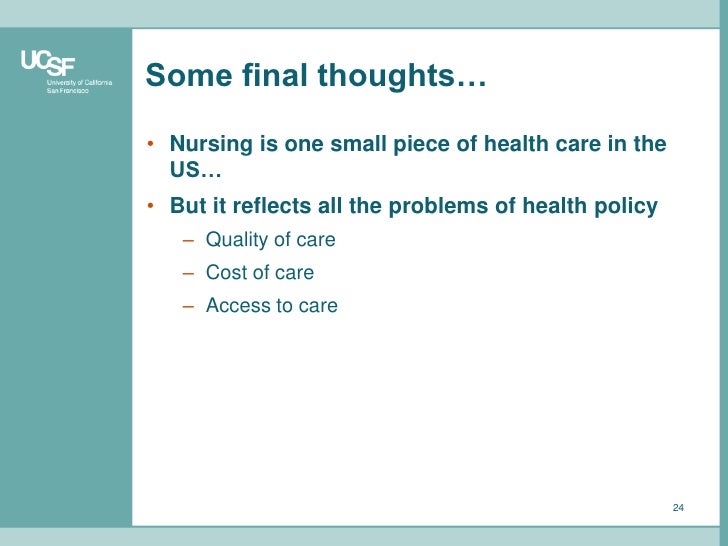 UCSF
University of California
San Francisco

Some final thoughts…

• Nursing is one small piece of health care in the US…
• But it reflects all the problems of health policy
– Quality of care
– Cost of care
– Access to care

24